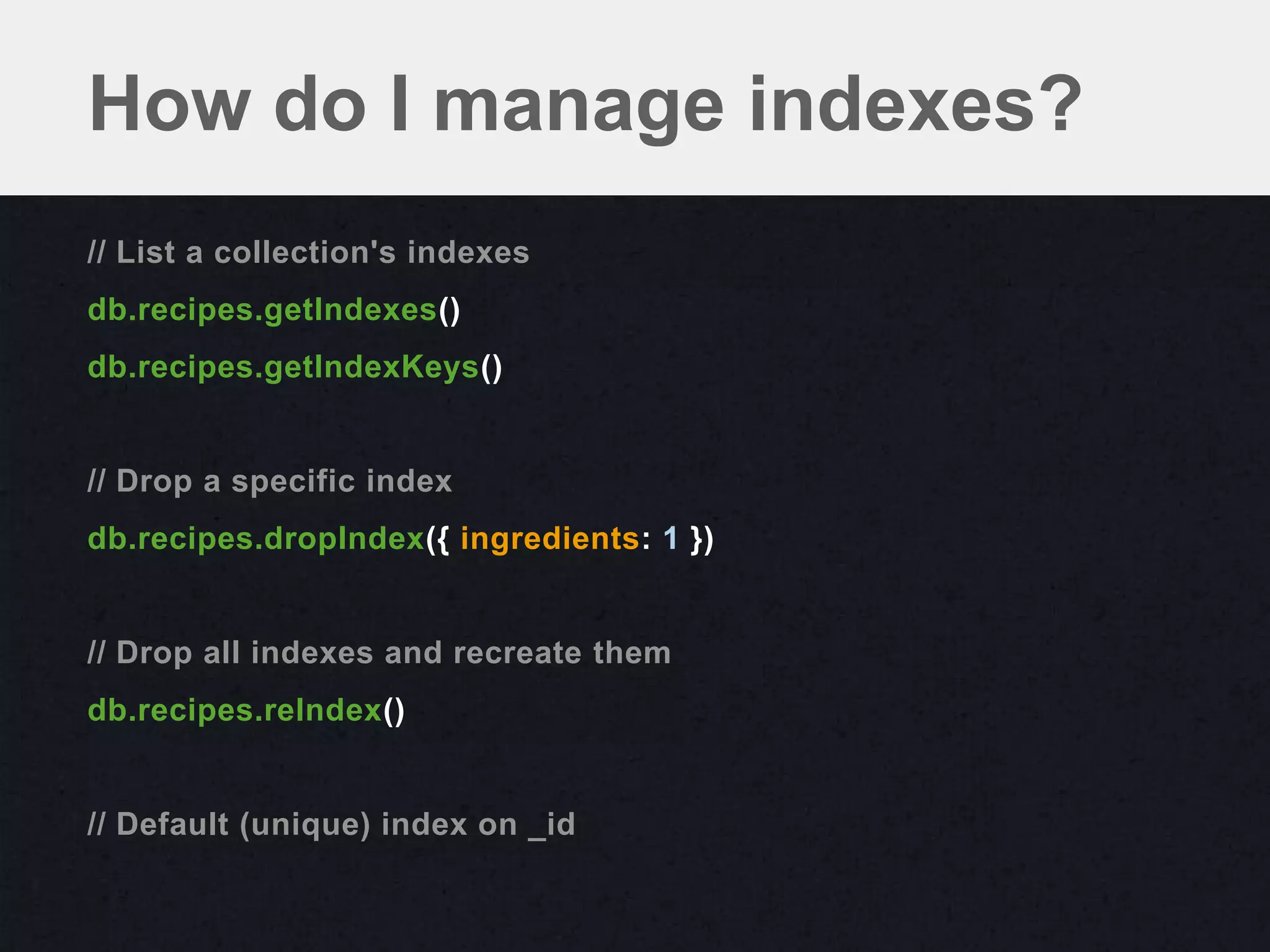 How do I manage indexes?

// List a collection's indexes

db.recipes.getIndexes()

db.recipes.getIndexKeys()

// Drop a specific index

db.recipes.dropIndex({ ingredients: 1 })

// Drop all indexes and recreate them

db.recipes.reIndex()

// Default (unique) index on _id